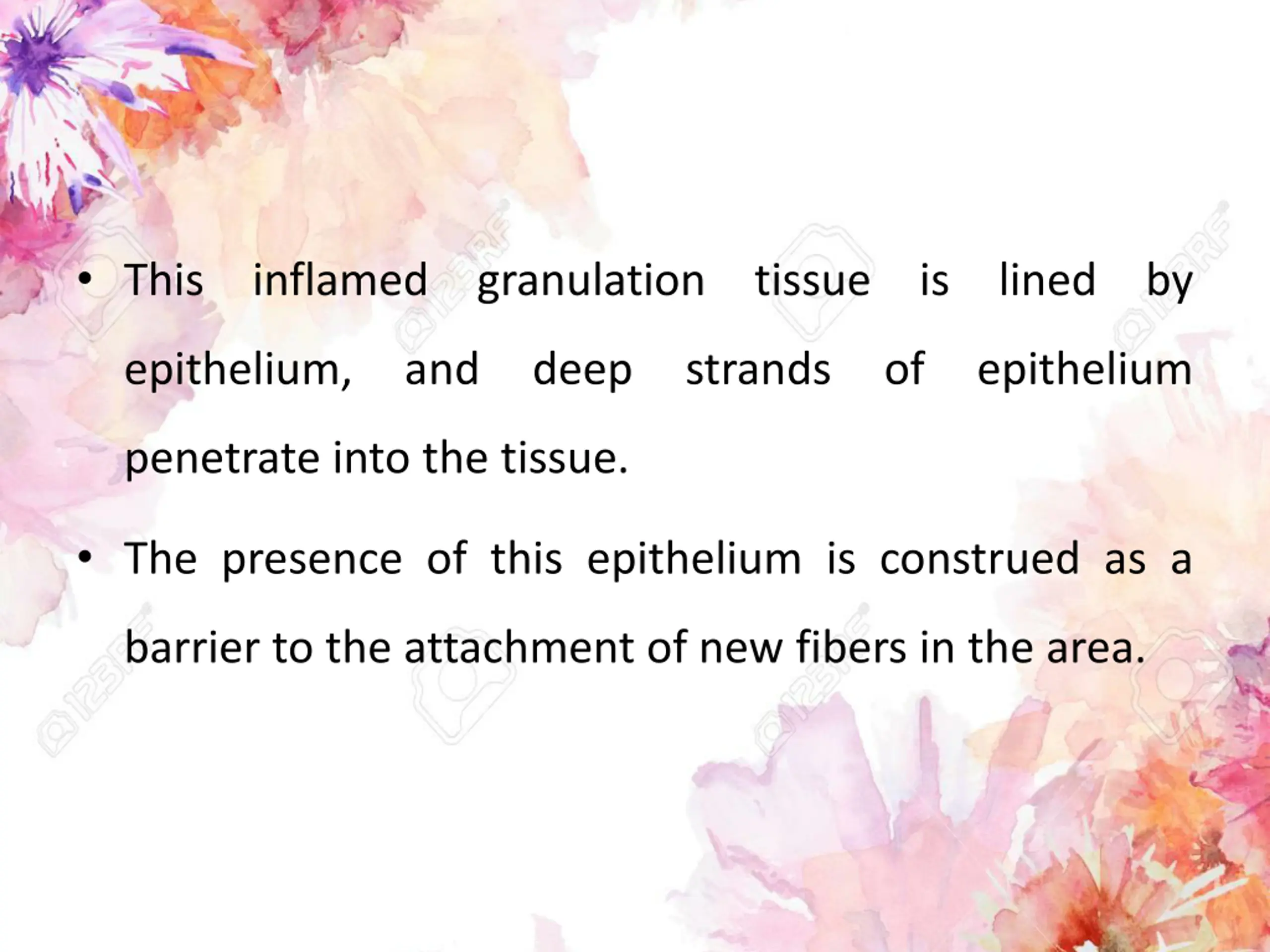 • This inflamed granulation tissue is lined by epithelium, and deep strands of epithelium penetrate into the tissue.

• The presence of this epithelium is construed as a barrier to the attachment of new fibers in the area.

123RF